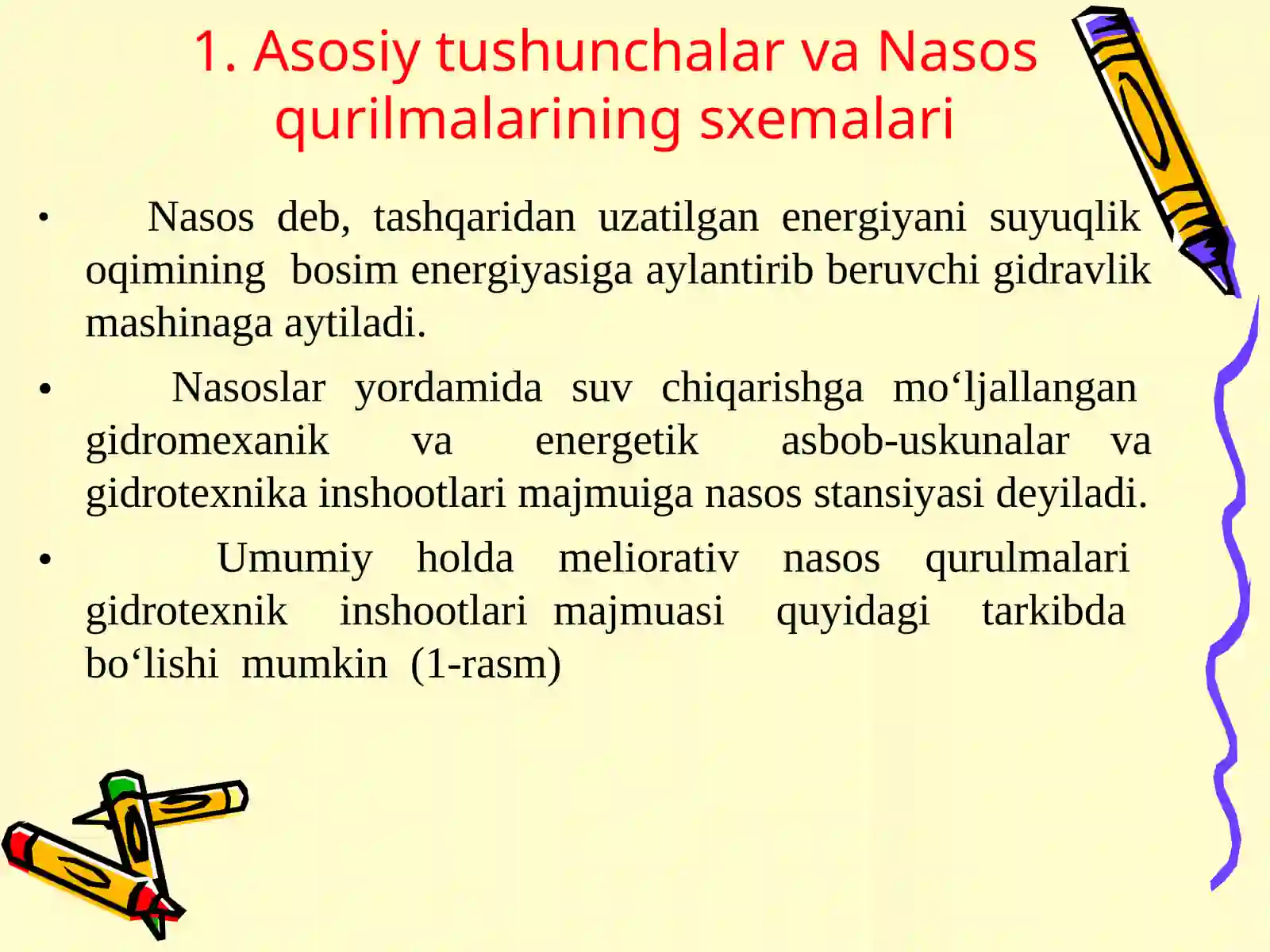 1. Asosiy tushunchalar va Nasos qurilmalarining sxemalari

• Nasos deb, tashqaridan uzatilgan energiyani suyuqlik oqimining bosim energiyasiga aylantirib beruvchi gidravlik mashinaga aytiladi.

• Nasoslar yordamida suv chiqarishga mo‘ljallangan gidromexanik va energetik asbob-uskunalar va gidrotexnika inshootlari majmuiga nasos stansiyasi deyiladi.

• Umumiy holda meliorativ nasos qurulmalari gidrotexnik inshootlari majmuasi quyidagi tarkibda bo‘lishi mumkin (1-rasm)